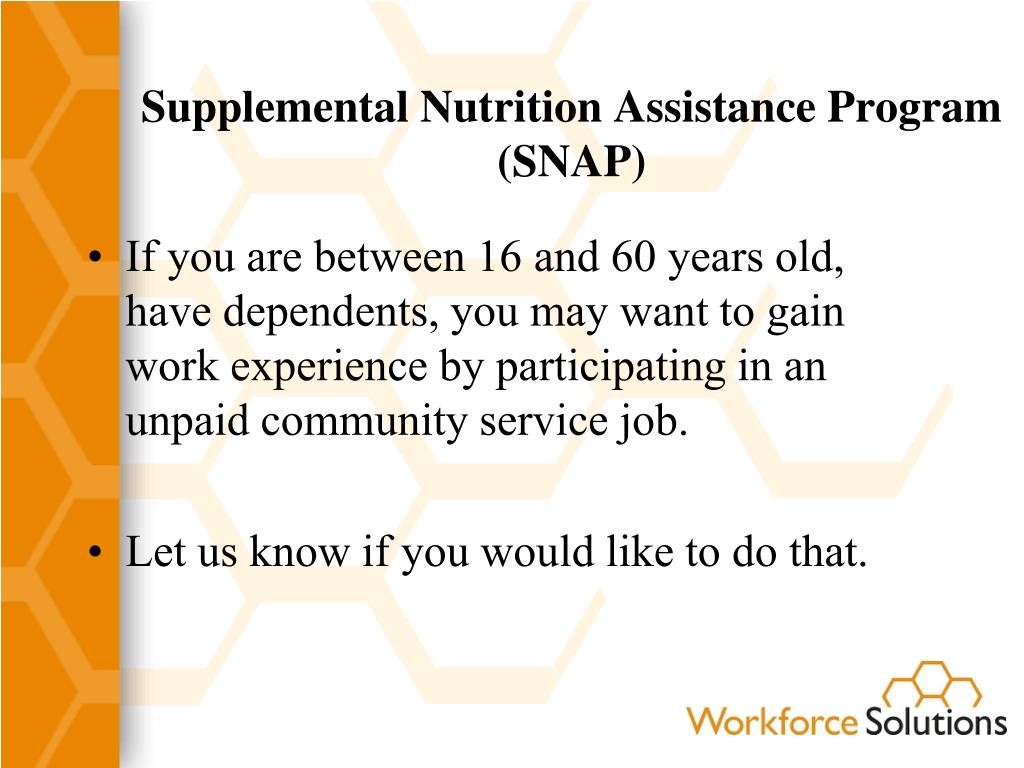 Supplemental Nutrition Assistance Program (SNAP)

• If you are between 16 and 60 years old, have dependents, you may want to gain work experience by participating in an unpaid community service job.

• Let us know if you would like to do that.

Workforce Solutions